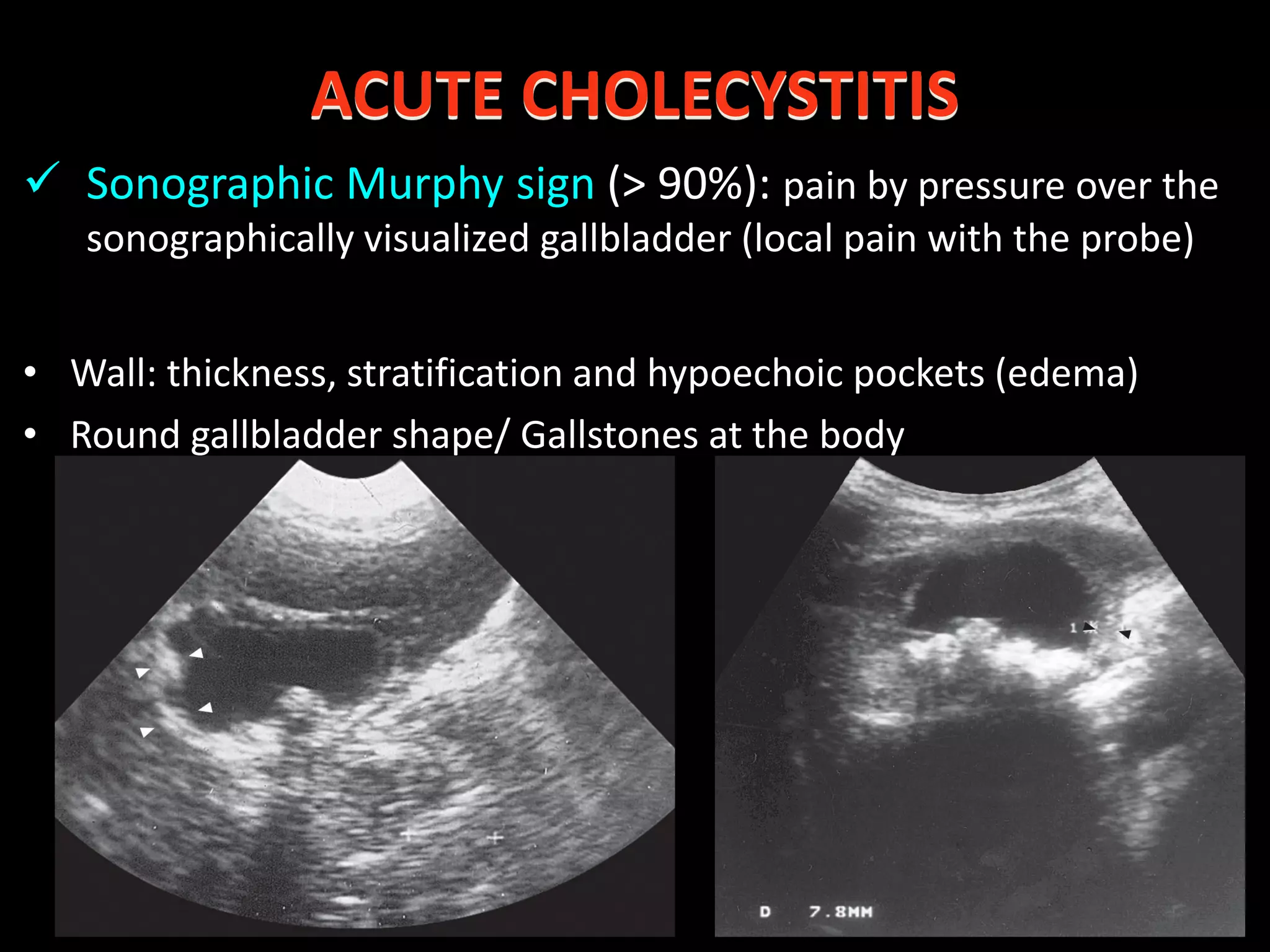 ACUTE CHOLECYSTITIS

✓ Sonographic Murphy sign (> 90%): pain by pressure over the sonographically visualized gallbladder (local pain with the probe)

• Wall: thickness, stratification and hypoechoic pockets (edema)
• Round gallbladder shape/ Gallstones at the body

1

D 7.8MM